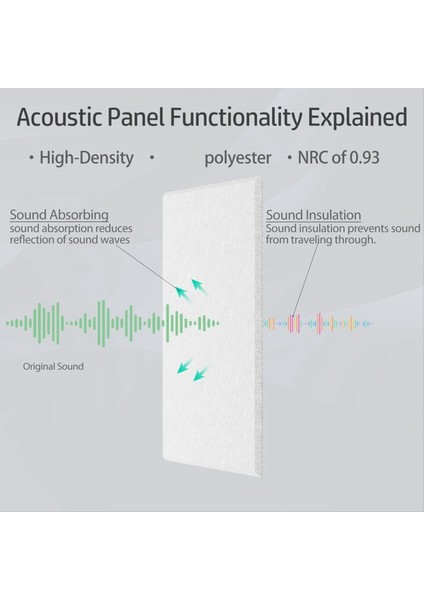 Acoustic Panel Functionality Explained

• High-Density • polyester • NRC of 0.93

Sound Absorbing
sound absorption reduces reflection of sound waves

Sound Insulation
Sound insulation prevents sound from traveling through.

Original Sound